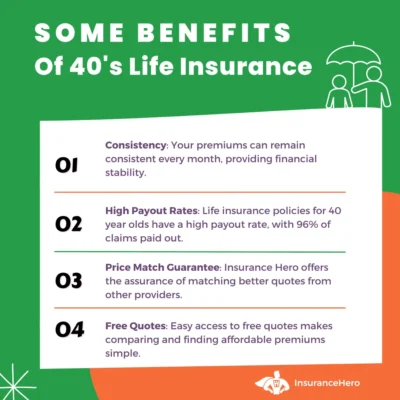 SOME BENEFITS
Of 40's Life Insurance

01 Consistency: Your premiums can remain consistent every month, providing financial stability.

02 High Payout Rates: Life insurance policies for 40 year olds have a high payout rate, with 96% of claims paid out.

03 Price Match Guarantee: Insurance Hero offers the assurance of matching better quotes from other providers.

04 Free Quotes: Easy access to free quotes makes comparing and finding affordable premiums simple.

InsuranceHero